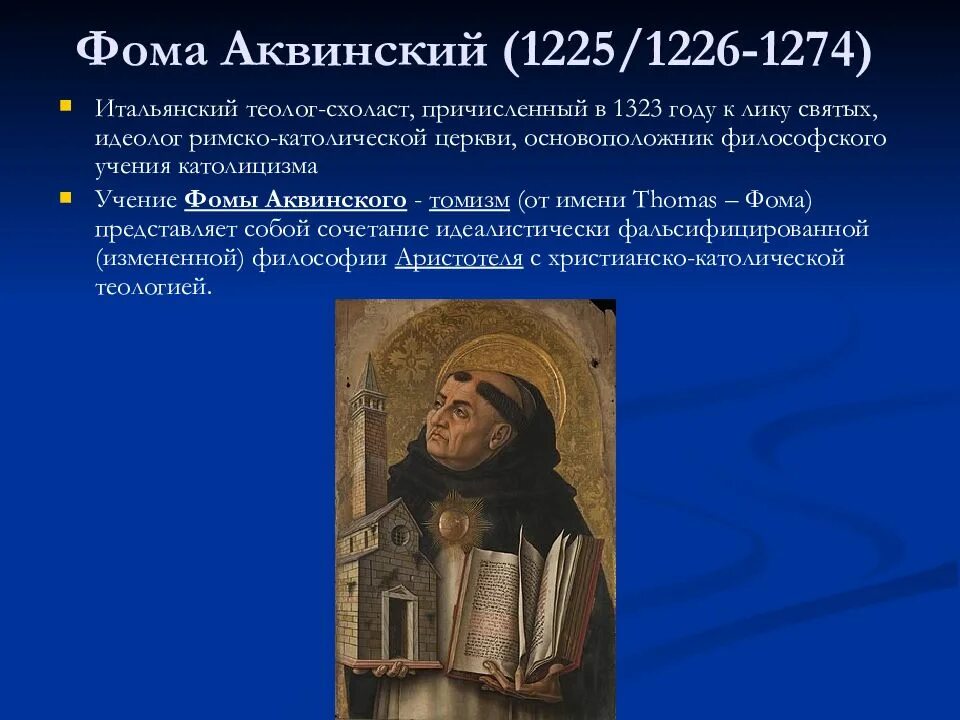 Фома Аквинский (1225/1226-1274)

Итальянский теолог-схоласт, причисленный в 1323 году к лику святых, идеолог римско-католической церкви, основоположник философского учения католицизма

Учение Фомы Аквинского - томизм (от имени Thomas – Фома) представляет собой сочетание идеалистически фальсифицированной (измененной) философии Аристотеля с христианско-католической теологией.